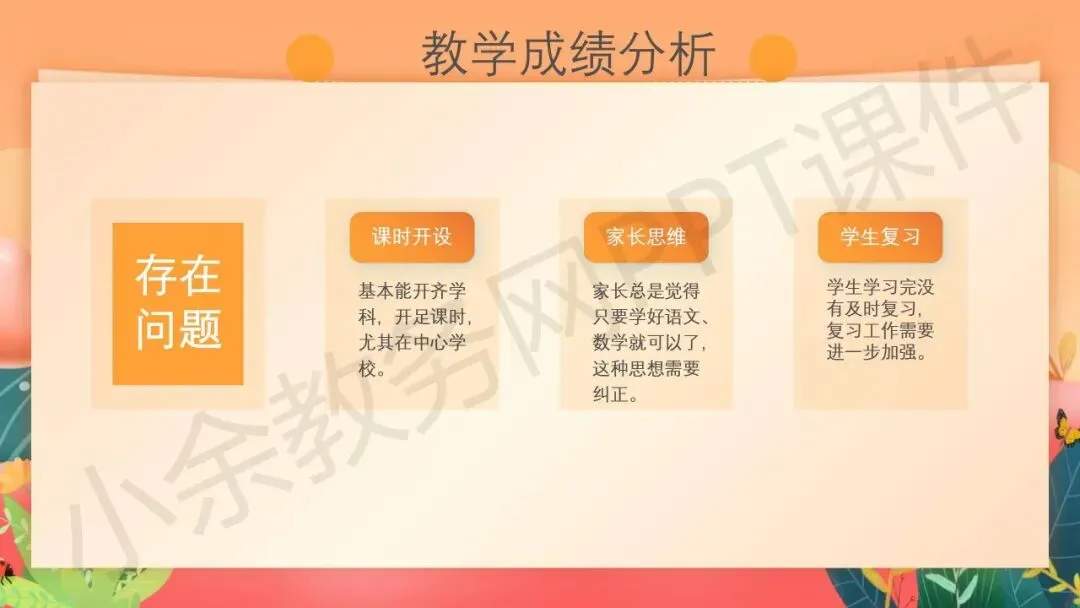 教学成绩分析

存在问题

课时开设

基本能开齐学科，开足课时，尤其在中心学校。

家长思维

家长总是觉得只要学好语文、数学就可以了，这种思想需要纠正。

学生复习

学生学习完没有及时复习，复习工作需要进一步加强。

小余教务网PPT课件